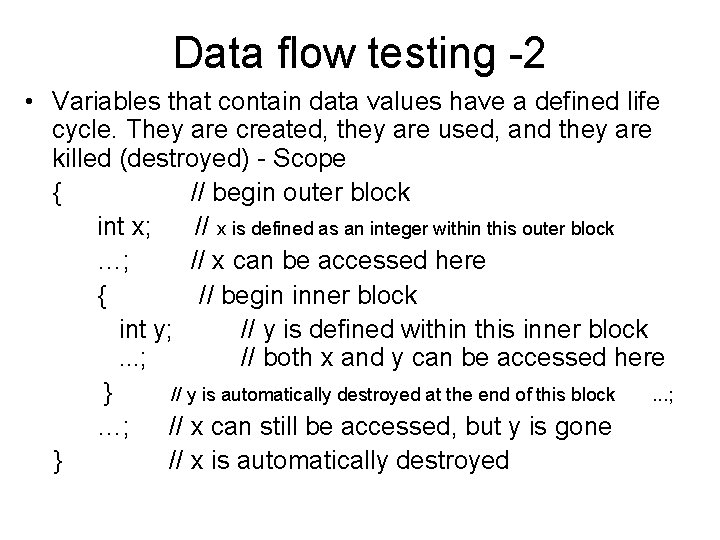 Data flow testing -2

• Variables that contain data values have a defined life cycle. They are created, they are used, and they are killed (destroyed) - Scope

{ // begin outer block

int x; // x is defined as an integer within this outer block

…; // x can be accessed here

{ // begin inner block

int y; // y is defined within this inner block

...; // both x and y can be accessed here

} // y is automatically destroyed at the end of this block ...;

…; // x can still be accessed, but y is gone

} // x is automatically destroyed